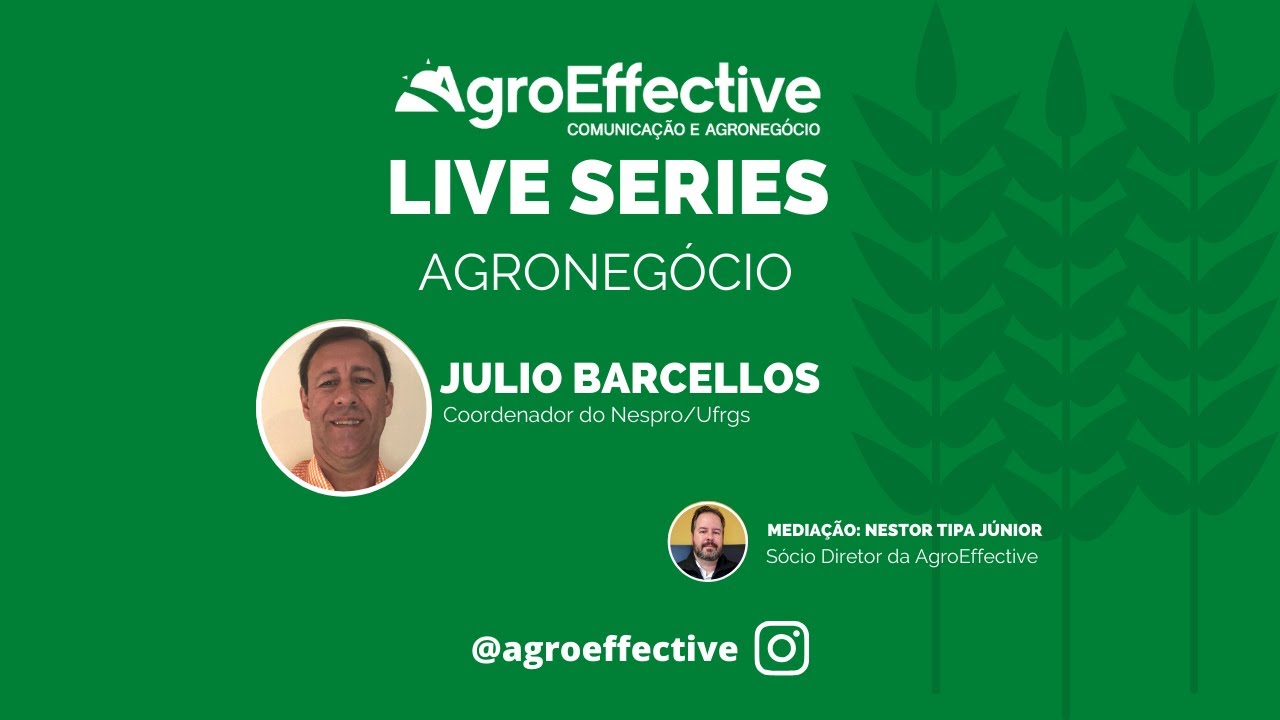 AgroEffective
COMUNICAÇÃO E AGRONEGÓCIO

LIVE SERIES

AGRONEGÓCIO

JULIO BARCELLOS
Coordenador do Nespro/Ufrgs

MEDIAÇÃO: NESTOR TIPA JÚNIOR
Sócio Diretor da AgroEffective

@agroeffective